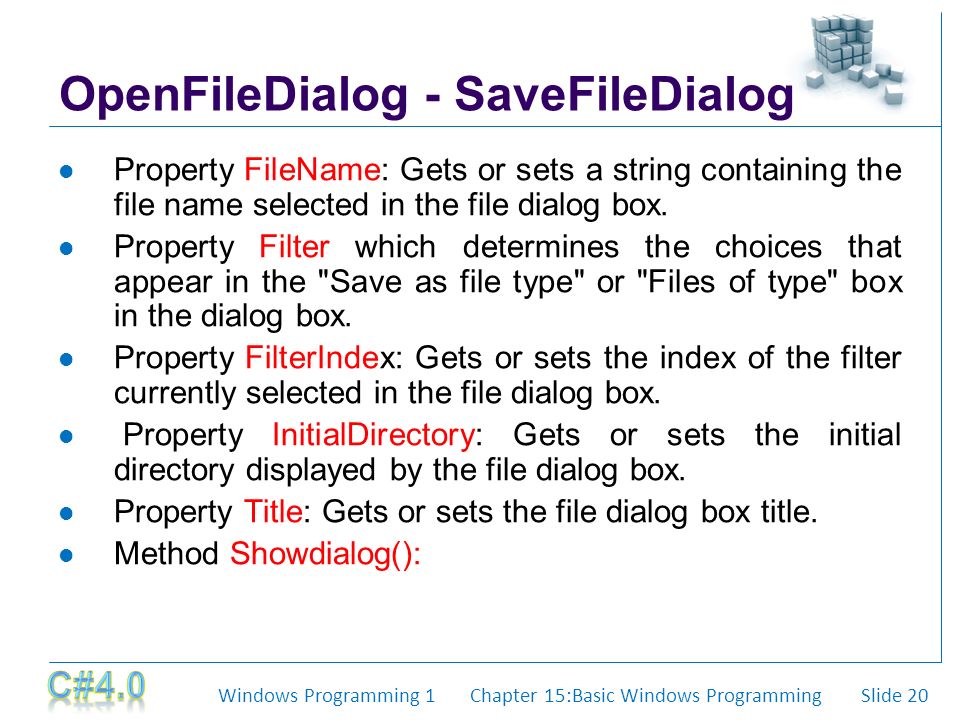 OpenFileDialog - SaveFileDialog

- Property FileName: Gets or sets a string containing the file name selected in the file dialog box.
- Property Filter which determines the choices that appear in the "Save as file type" or "Files of type" box in the dialog box.
- Property FilterIndex: Gets or sets the index of the filter currently selected in the file dialog box.
- Property InitialDirectory: Gets or sets the initial directory displayed by the file dialog box.
- Property Title: Gets or sets the file dialog box title.
- Method Showdialog():

C#4.0 Windows Programming 1 Chapter 15:Basic Windows Programming Slide 20